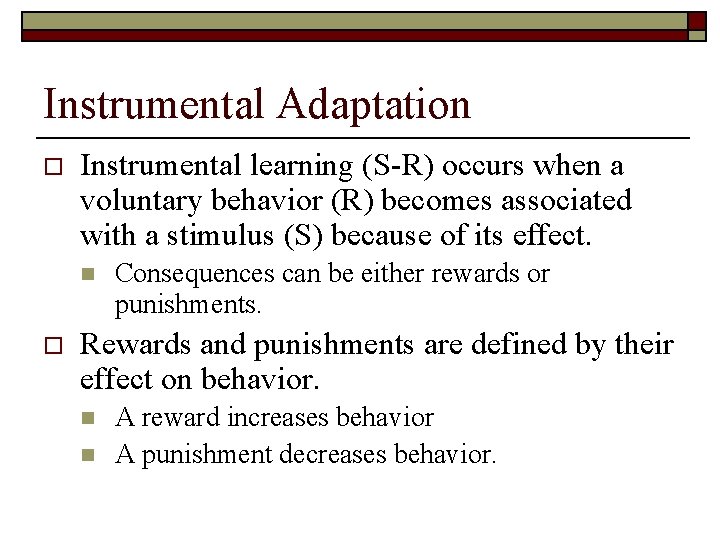 Instrumental Adaptation

Instrumental learning (S-R) occurs when a voluntary behavior (R) becomes associated with a stimulus (S) because of its effect.

Consequences can be either rewards or punishments.

Rewards and punishments are defined by their effect on behavior.

A reward increases behavior

A punishment decreases behavior.